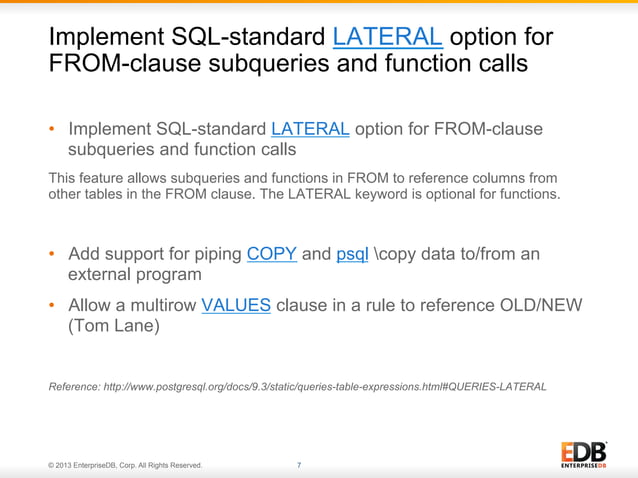 Implement SQL-standard LATERAL option for FROM-clause subqueries and function calls

• Implement SQL-standard LATERAL option for FROM-clause subqueries and function calls

This feature allows subqueries and functions in FROM to reference columns from other tables in the FROM clause. The LATERAL keyword is optional for functions.

• Add support for piping COPY and psql \copy data to/from an external program

• Allow a multirow VALUES clause in a rule to reference OLD/NEW (Tom Lane)

Reference: http://www.postgresql.org/docs/9.3/static/queries-table-expressions.html#QUERIES-LATERAL

© 2013 EnterpriseDB, Corp. All Rights Reserved.

7

EDB
ENTERPRISEDB